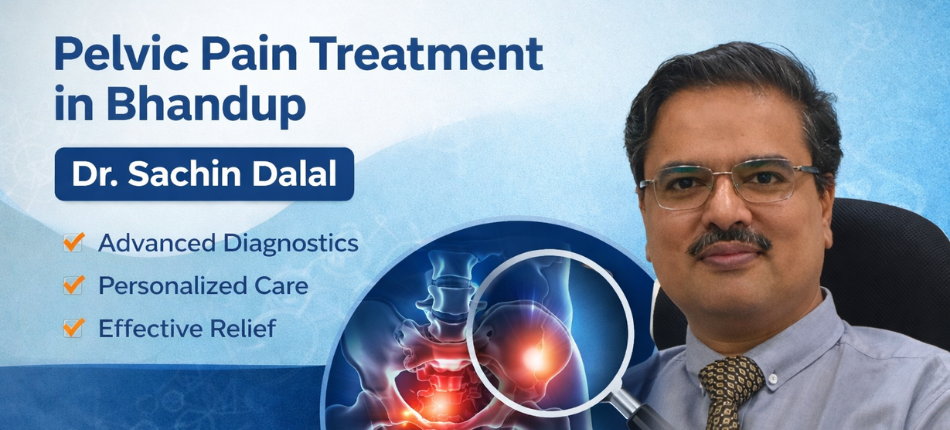 Pelvic Pain Treatment in Bhandup

Dr. Sachin Dalal

Advanced Diagnostics
Personalized Care
Effective Relief